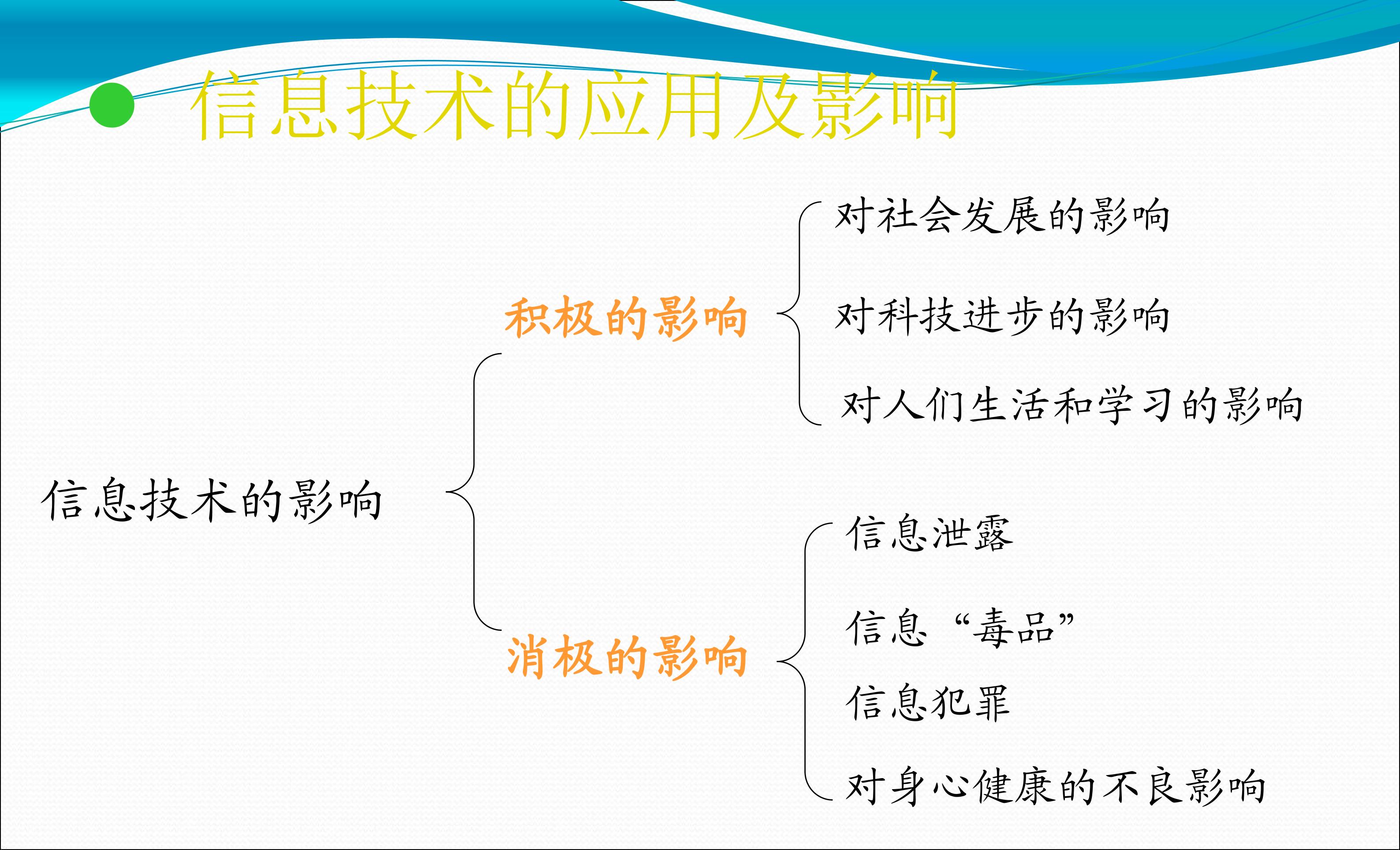 信息技术的应用及影响

信息技术的影响

积极的影响

对社会发展的影响

对科技进步的影响

对人们生活和学习的影响

消极的影响

信息泄露

信息“毒品”

信息犯罪

对身心健康的不良影响